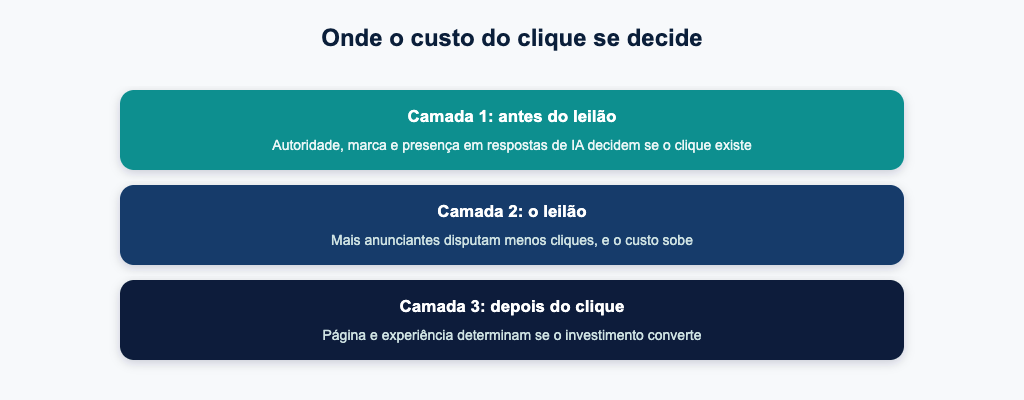 Onde o custo do clique se decide

Camada 1: antes do leilão

Autoridade, marca e presença em respostas de IA decidem se o clique existe

Camada 2: o leilão

Mais anunciantes disputam menos cliques, e o custo sobe

Camada 3: depois do clique

Página e experiência determinam se o investimento converte